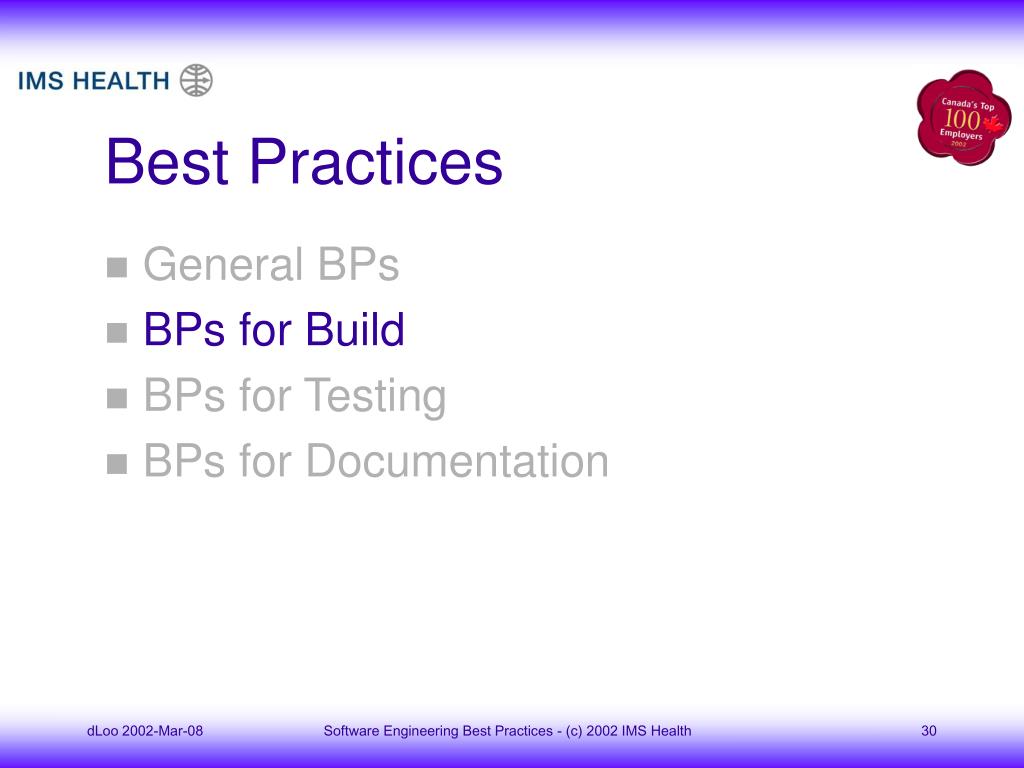 IMS HEALTH

Canada's Top 100 Employers 2002

Best Practices

- General BPs
- BPs for Build
- BPs for Testing
- BPs for Documentation

dLoo 2002-Mar-08 Software Engineering Best Practices - (c) 2002 IMS Health 30